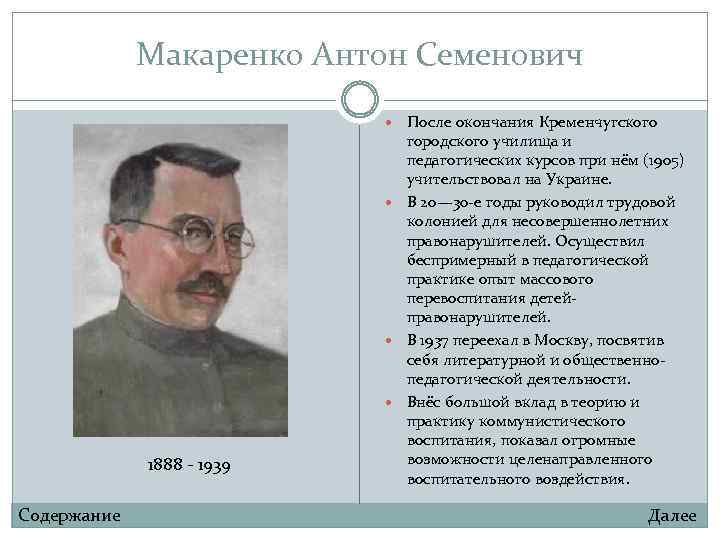 Макаренко Антон Семенович

1888 - 1939

- После окончания Кременчугского городского училища и педагогических курсов при нём (1905) учительствовал на Украине.
- В 20—30-е годы руководил трудовой колонией для несовершеннолетних правонарушителей. Осуществил беспримерный в педагогической практике опыт массового перевоспитания детей-правонарушителей.
- В 1937 переехал в Москву, посвятив себя литературной и общественно-педагогической деятельности.
- Внёс большой вклад в теорию и практику коммунистического воспитания, показал огромные возможности целенаправленного воспитательного воздействия.

Содержание

Далее